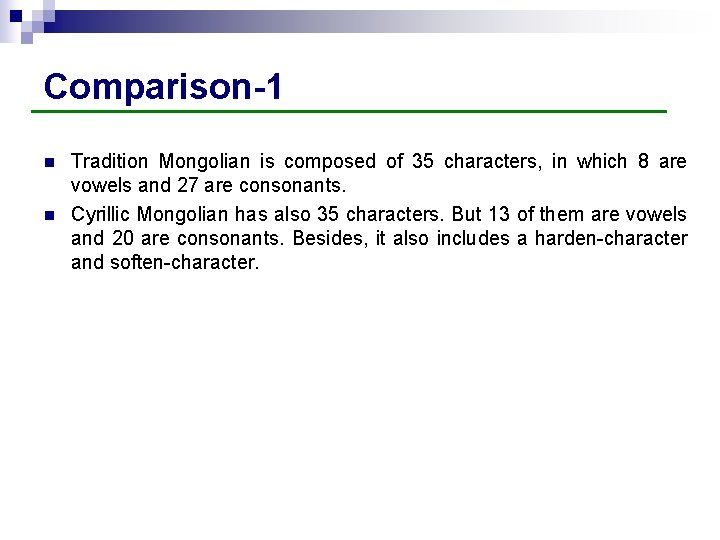 Comparison-1

Tradition Mongolian is composed of 35 characters, in which 8 are vowels and 27 are consonants.

Cyrillic Mongolian has also 35 characters. But 13 of them are vowels and 20 are consonants. Besides, it also includes a harden-character and soften-character.